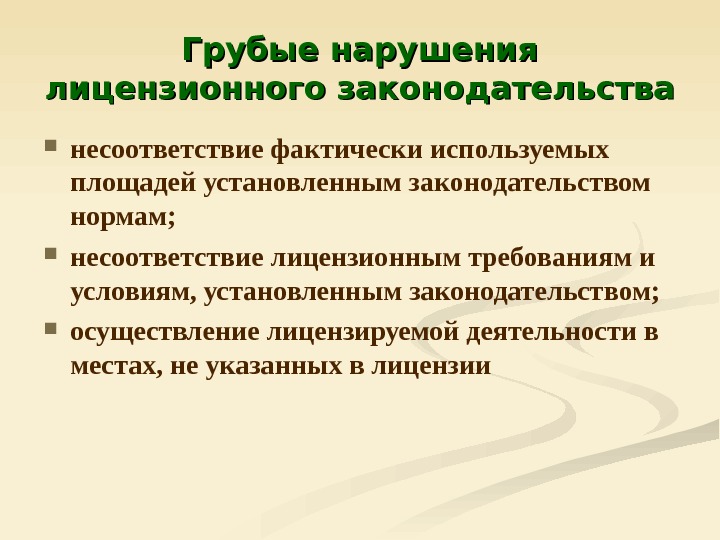 Грубые нарушения лицензионного законодательства

- несоответствие фактически используемых площадей установленным законодательством нормам;
- несоответствие лицензионным требованиям и условиям, установленным законодательством;
- осуществление лицензируемой деятельности в местах, не указанных в лицензии